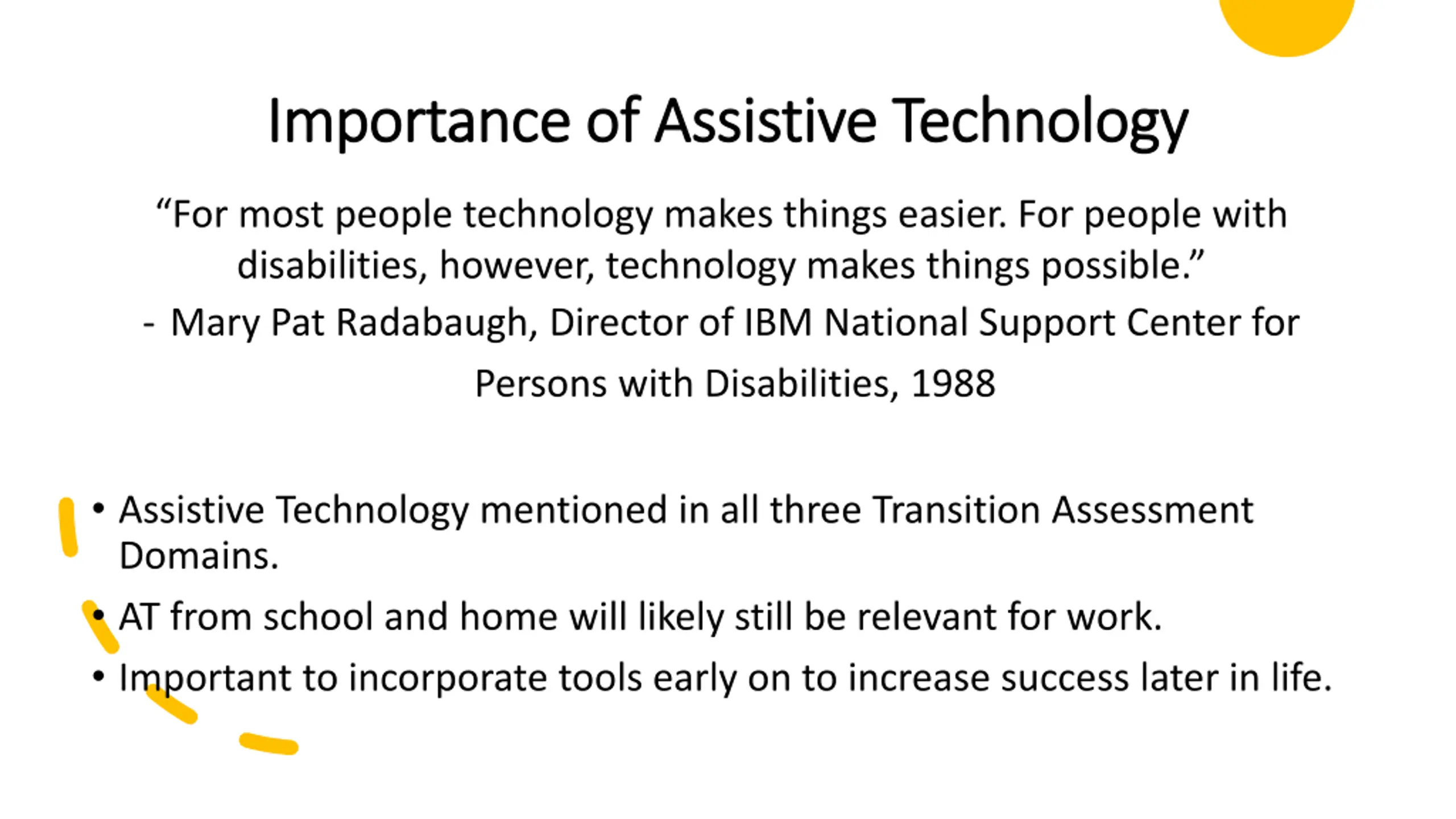 Importance of Assistive Technology

“For most people technology makes things easier. For people with disabilities, however, technology makes things possible.”

- Mary Pat Radabaugh, Director of IBM National Support Center for Persons with Disabilities, 1988

• Assistive Technology mentioned in all three Transition Assessment Domains.
• AT from school and home will likely still be relevant for work.
• Important to incorporate tools early on to increase success later in life.